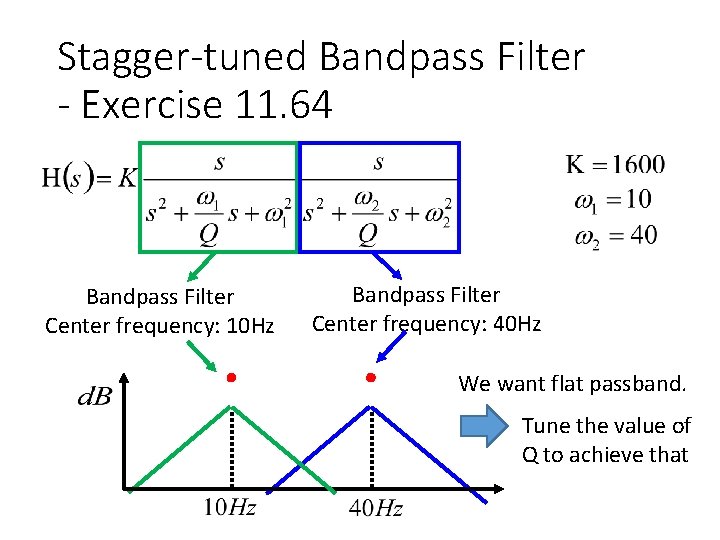 Stagger-tuned Bandpass Filter - Exercise 11.64

$H(s) = K \frac{s}{s^2 + \frac{\omega_1}{Q}s + \omega_1^2} \frac{s}{s^2 + \frac{\omega_2}{Q}s + \omega_2^2}$

$K = 1600$
$\omega_1 = 10$
$\omega_2 = 40$

Bandpass Filter
Center frequency: 10Hz

Bandpass Filter
Center frequency: 40Hz

$dB$

$10Hz$

$40Hz$

We want flat passband.

Tune the value of Q to achieve that